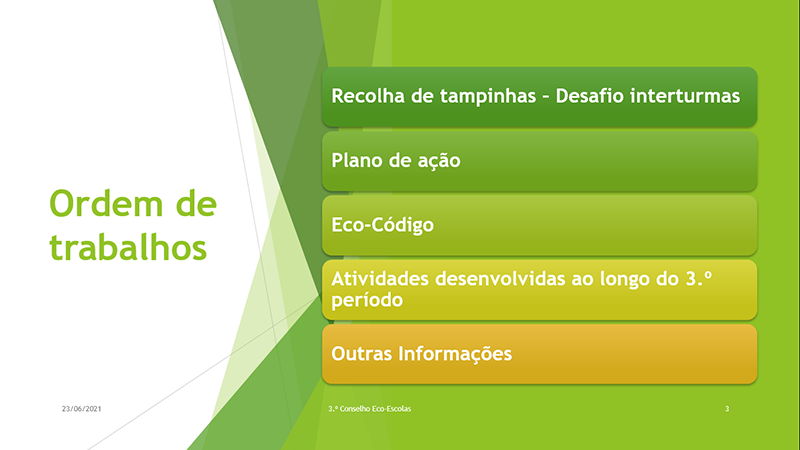 Ordem de trabalhos

Recolha de tampinhas – Desafio interturmas

Plano de ação

Eco-Código

Atividades desenvolvidas ao longo do 3.º período

Outras Informações

23/06/2021

3.º Conselho Eco-Escolas

3